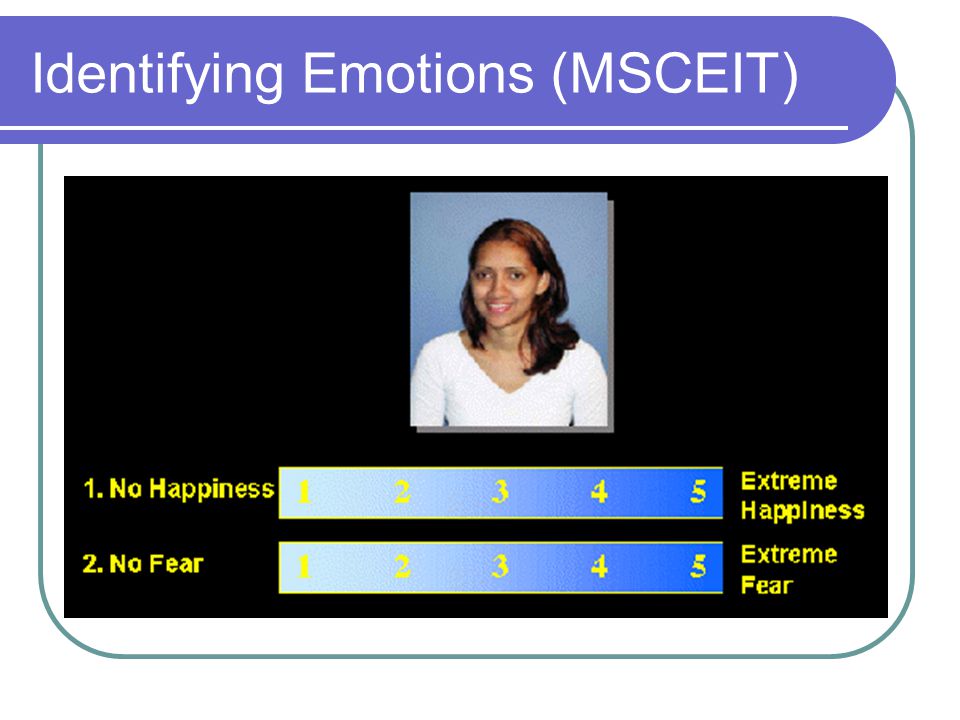 Identifying Emotions (MSCEIT)

1. No Happiness 1 2 3 4 5 Extreme Happiness

2. No Fear 1 2 3 4 5 Extreme Fear